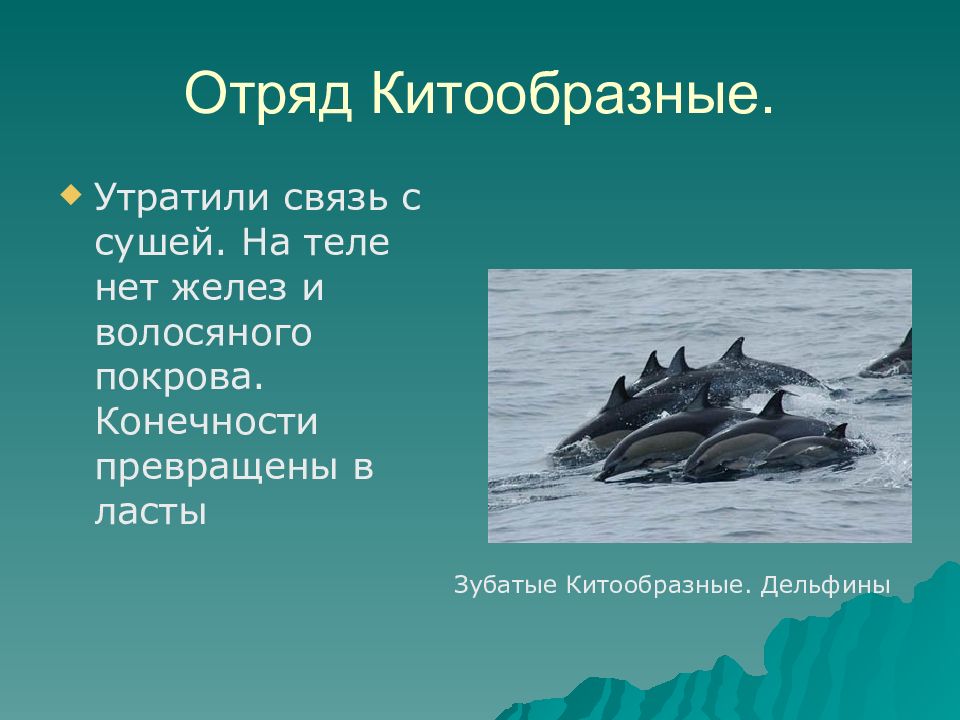 Отряд Китообразные.

Утратили связь с сушей. На теле нет желез и волосяного покрова. Конечности превращены в ласты

Зубатые Китообразные. Дельфины